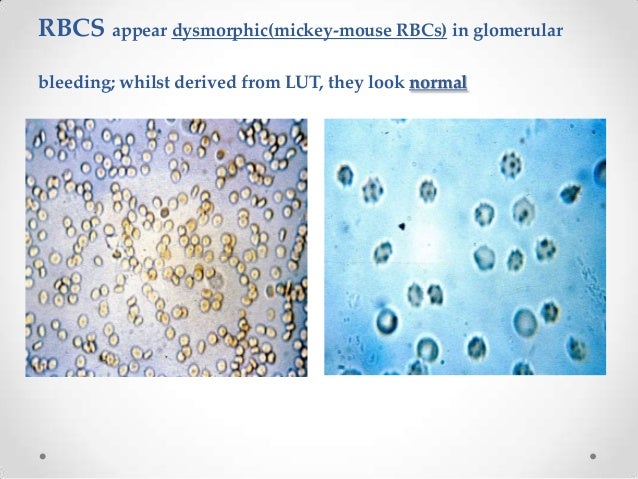 RBCS appear dysmorphic(mickey-mouse RBCs) in glomerular bleeding; whilst derived from LUT, they look normal